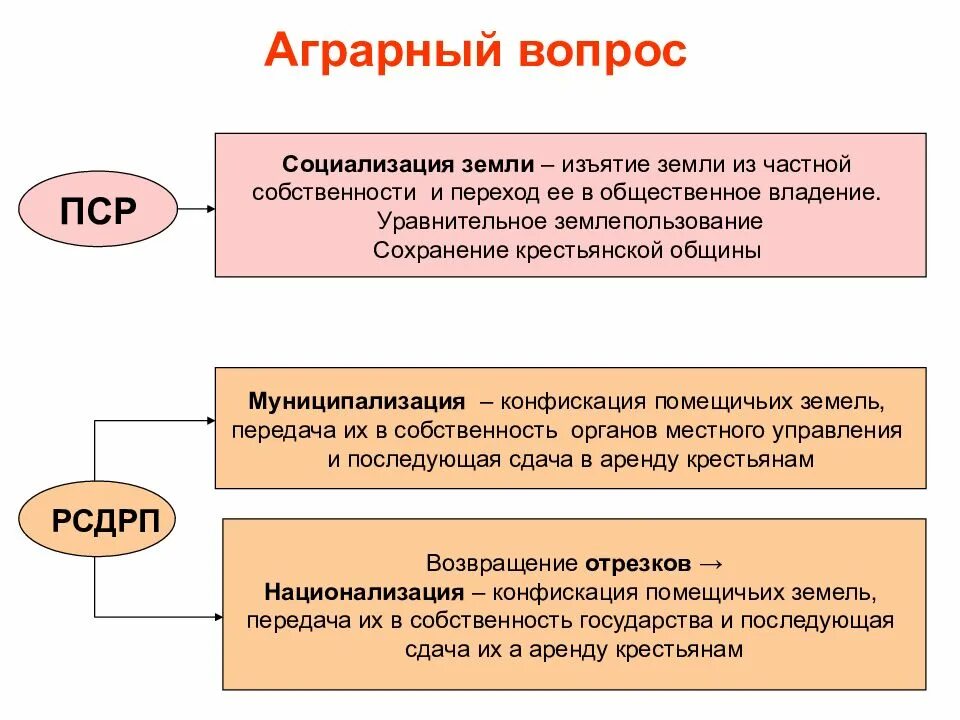 Аграрный вопрос

ПСР

Социализация земли – изъятие земли из частной собственности и переход ее в общественное владение.
Уравнительное землепользование
Сохранение крестьянской общины

РСДРП

Муниципализация – конфискация помещичьих земель, передача их в собственность органов местного управления и последующая сдача в аренду крестьянам

Возвращение отрезков →
Национализация – конфискация помещичьих земель, передача их в собственность государства и последующая сдача их а аренду крестьянам